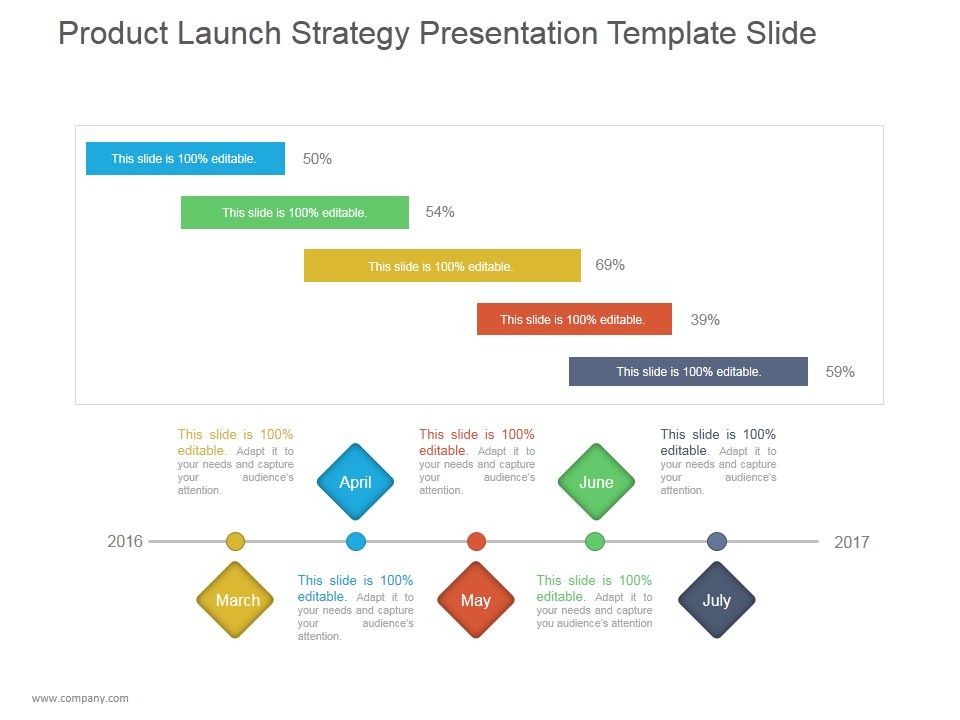 Product Launch Strategy Presentation Template Slide

This slide is 100% editable. 50%

This slide is 100% editable. 54%

This slide is 100% editable. 69%

This slide is 100% editable. 39%

This slide is 100% editable. 59%

This slide is 100% editable. Adapt it to your needs and capture your audience's attention.

April

This slide is 100% editable. Adapt it to your needs and capture your audience's attention.

June

This slide is 100% editable. Adapt it to your needs and capture your audience's attention.

2016

2017

March

This slide is 100% editable. Adapt it to your needs and capture your audience's attention.

May

This slide is 100% editable. Adapt it to your needs and capture you audience's attention

July

www.company.com